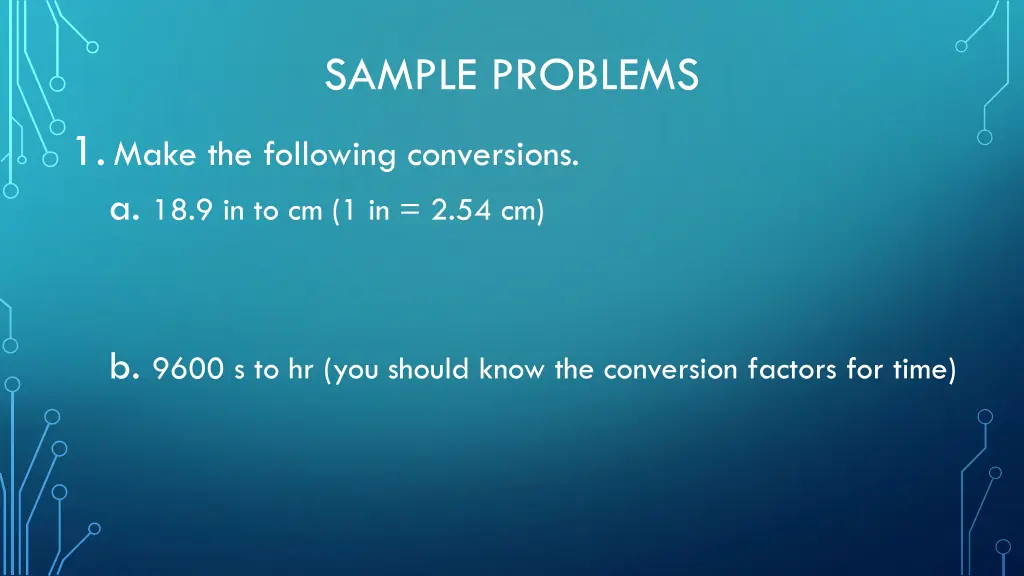 SAMPLE PROBLEMS

1. Make the following conversions.

a. 18.9 in to cm (1 in = 2.54 cm)

b. 9600 s to hr (you should know the conversion factors for time)